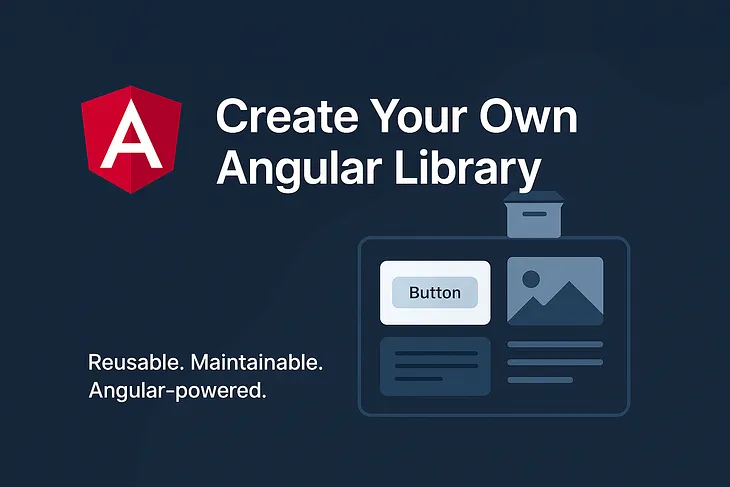 A

Create Your Own Angular Library

Button

Reusable. Maintainable. Angular-powered.